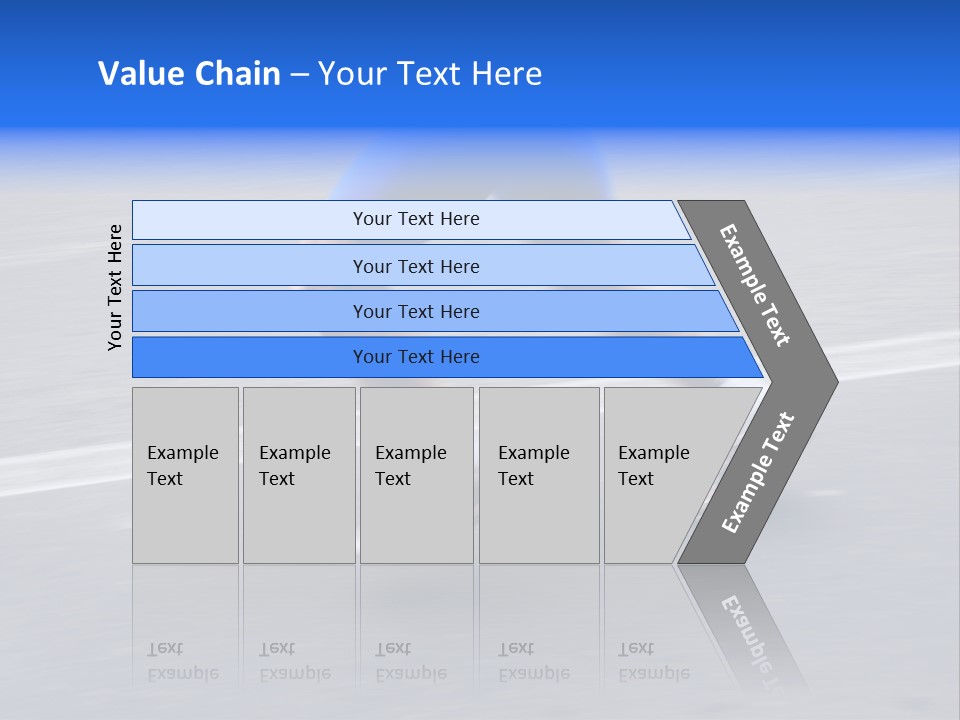 Value Chain – Your Text Here

Your Text Here

Your Text Here

Your Text Here

Your Text Here

Your Text Here

Example Text

Example Text

Example Text

Example Text

Example Text

Example Text

Example Text